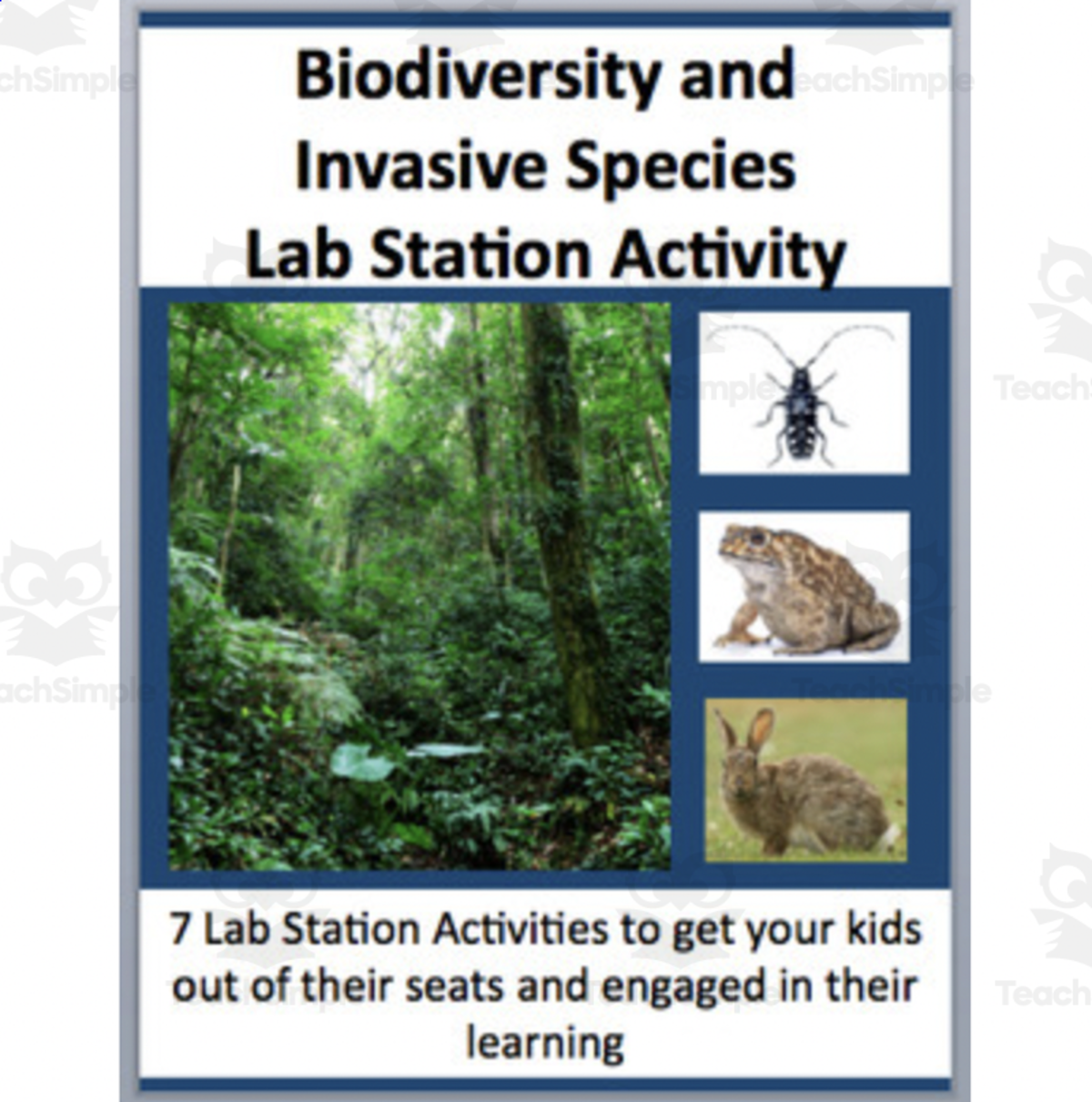 Biodiversity and Invasive Species Lab Station Activity

7 Lab Station Activities to get your kids out of their seats and engaged in their learning

TeachSimple